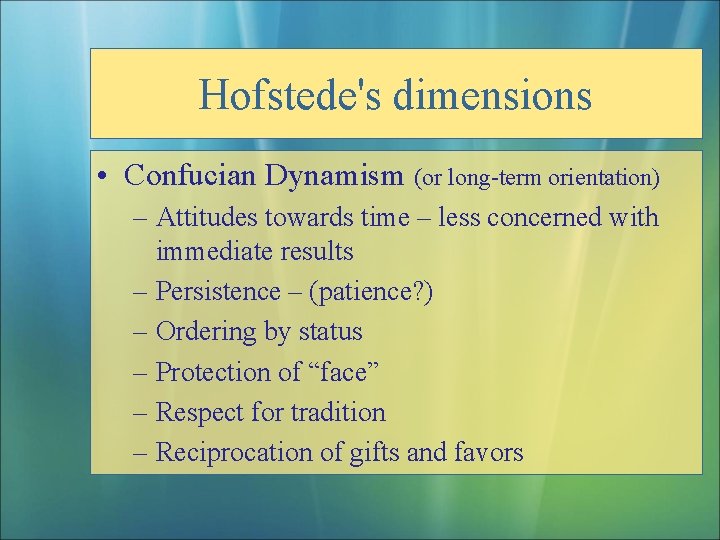 Hofstede's dimensions

• Confucian Dynamism (or long-term orientation)
– Attitudes towards time – less concerned with immediate results
– Persistence – (patience?)
– Ordering by status
– Protection of “face”
– Respect for tradition
– Reciprocation of gifts and favors